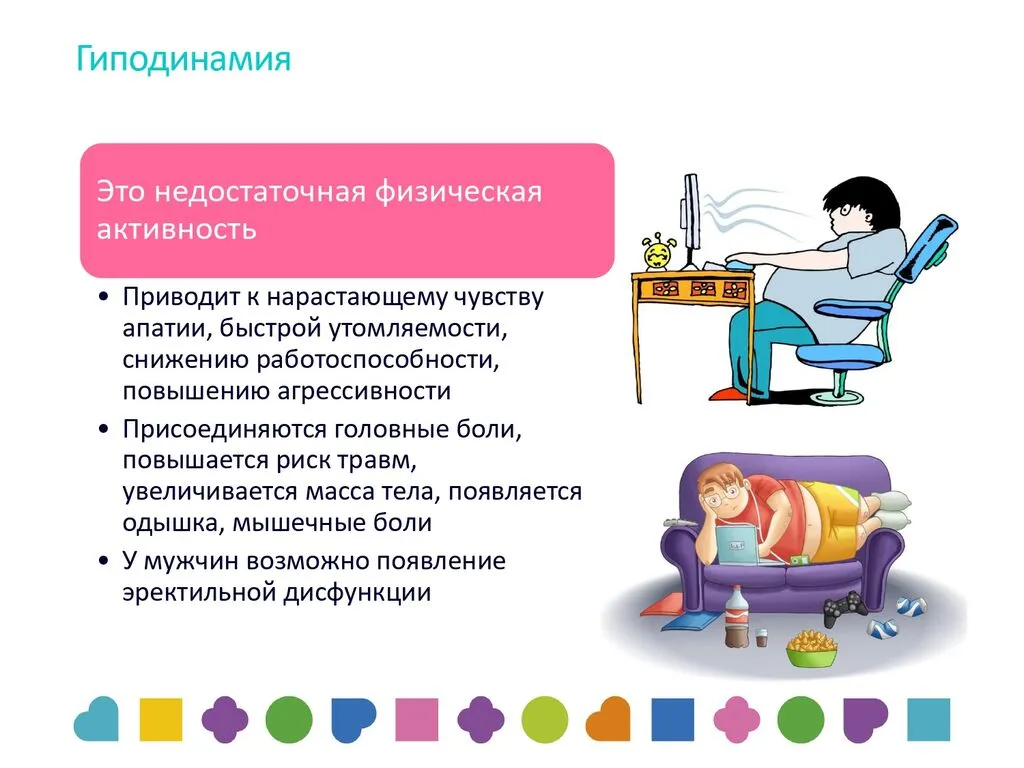 Гиподинамия

Это недостаточная физическая активность

• Приводит к нарастающему чувству апатии, быстрой утомляемости, снижению работоспособности, повышению агрессивности
• Присоединяются головные боли, повышается риск травм, увеличивается масса тела, появляется одышка, мышечные боли
• У мужчин возможно появление эректильной дисфункции